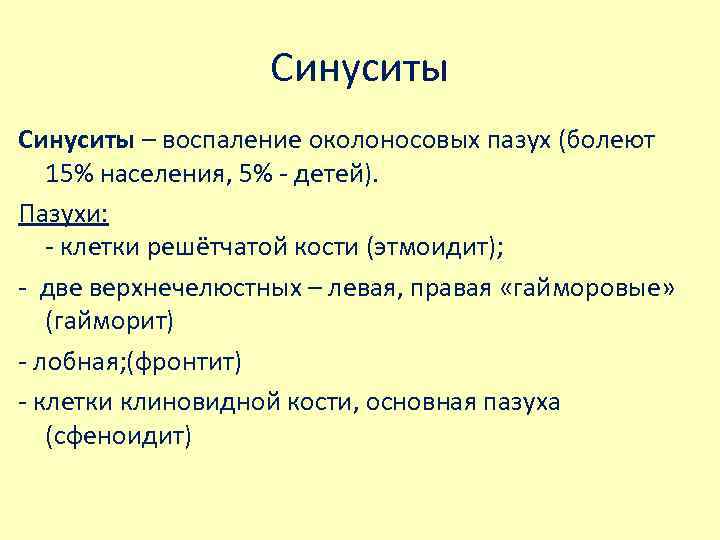 Синуситы

Синуситы – воспаление околоносовых пазух (болеют 15% населения, 5% - детей).

Пазухи:
- клетки решётчатой кости (этмоидит);

- две верхнечелюстных – левая, правая «гайморовые» (гайморит)

- лобная;(фронтит)

- клетки клиновидной кости, основная пазуха (сфеноидит)